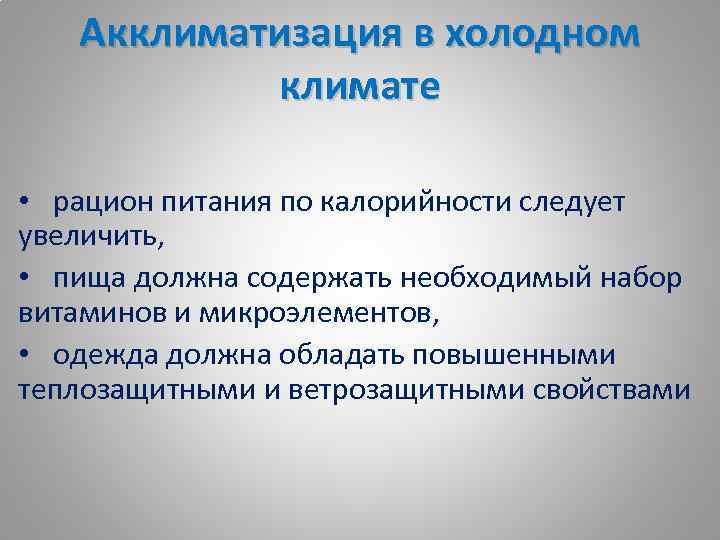 Акклиматизация в холодном климате

• рацион питания по калорийности следует увеличить,

• пища должна содержать необходимый набор витаминов и микроэлементов,

• одежда должна обладать повышенными теплозащитными и ветрозащитными свойствами